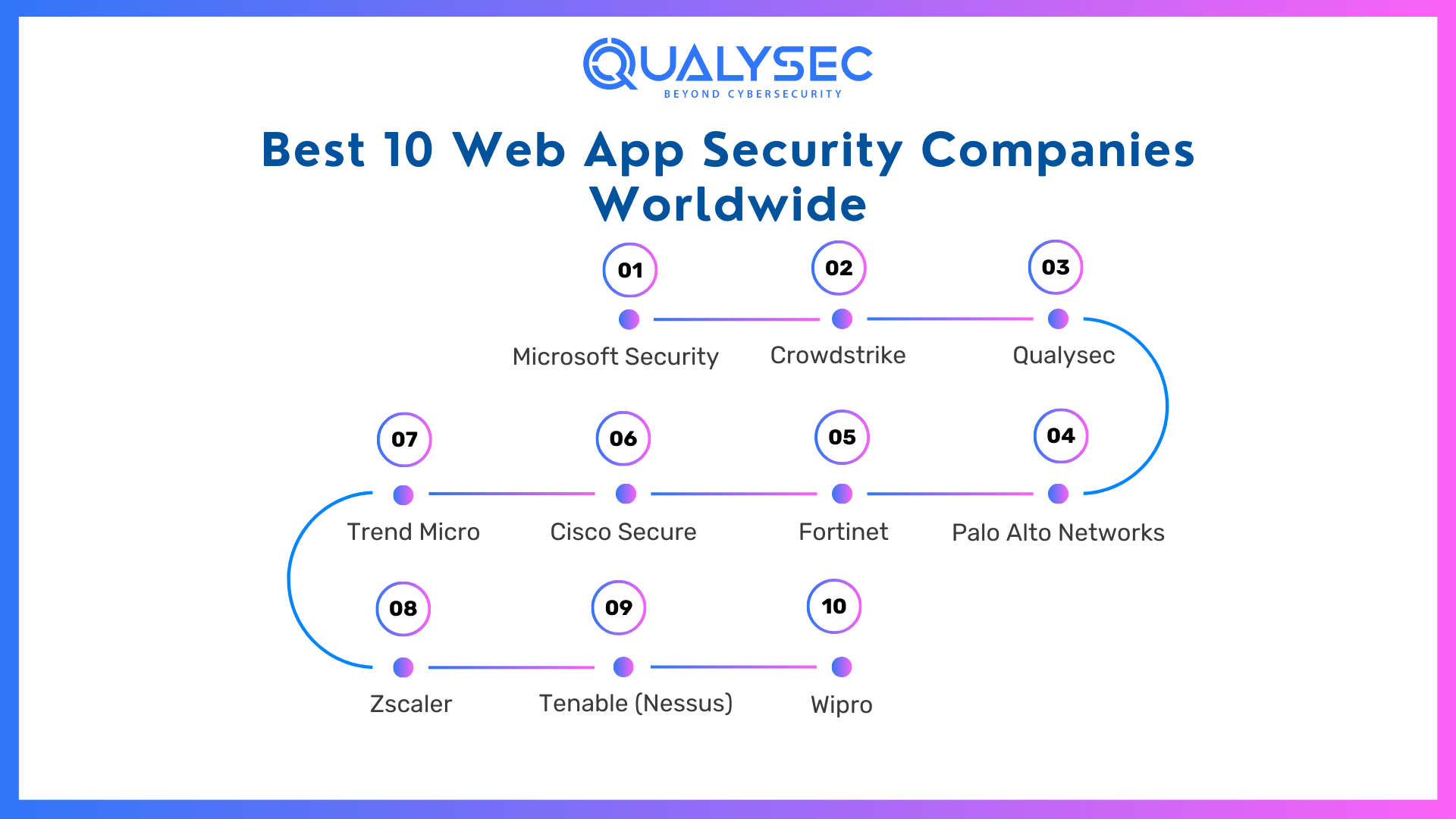 QUALYSEC
BEYOND CYBERSECURITY

Best 10 Web App Security Companies Worldwide

01
Microsoft Security

02
Crowdstrike

03
Qualysec

04
Palo Alto Networks

05
Fortinet

06
Cisco Secure

07
Trend Micro

08
Zscaler

09
Tenable (Nessus)

10
Wipro